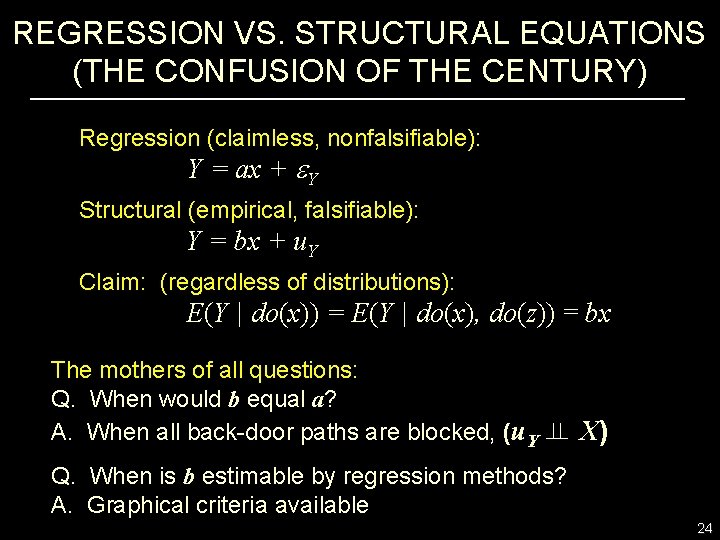 REGRESSION VS. STRUCTURAL EQUATIONS (THE CONFUSION OF THE CENTURY)

Regression (claimless, nonfalsifiable):
$Y = ax + \varepsilon_Y$

Structural (empirical, falsifiable):
$Y = bx + u_Y$

Claim: (regardless of distributions):
$E(Y \mid do(x)) = E(Y \mid do(x), do(z)) = bx$

The mothers of all questions:
Q. When would $b$ equal $a$?
A. When all back-door paths are blocked, $(u_Y \perp\!\!\!\perp X)$

Q. When is $b$ estimable by regression methods?
A. Graphical criteria available

24